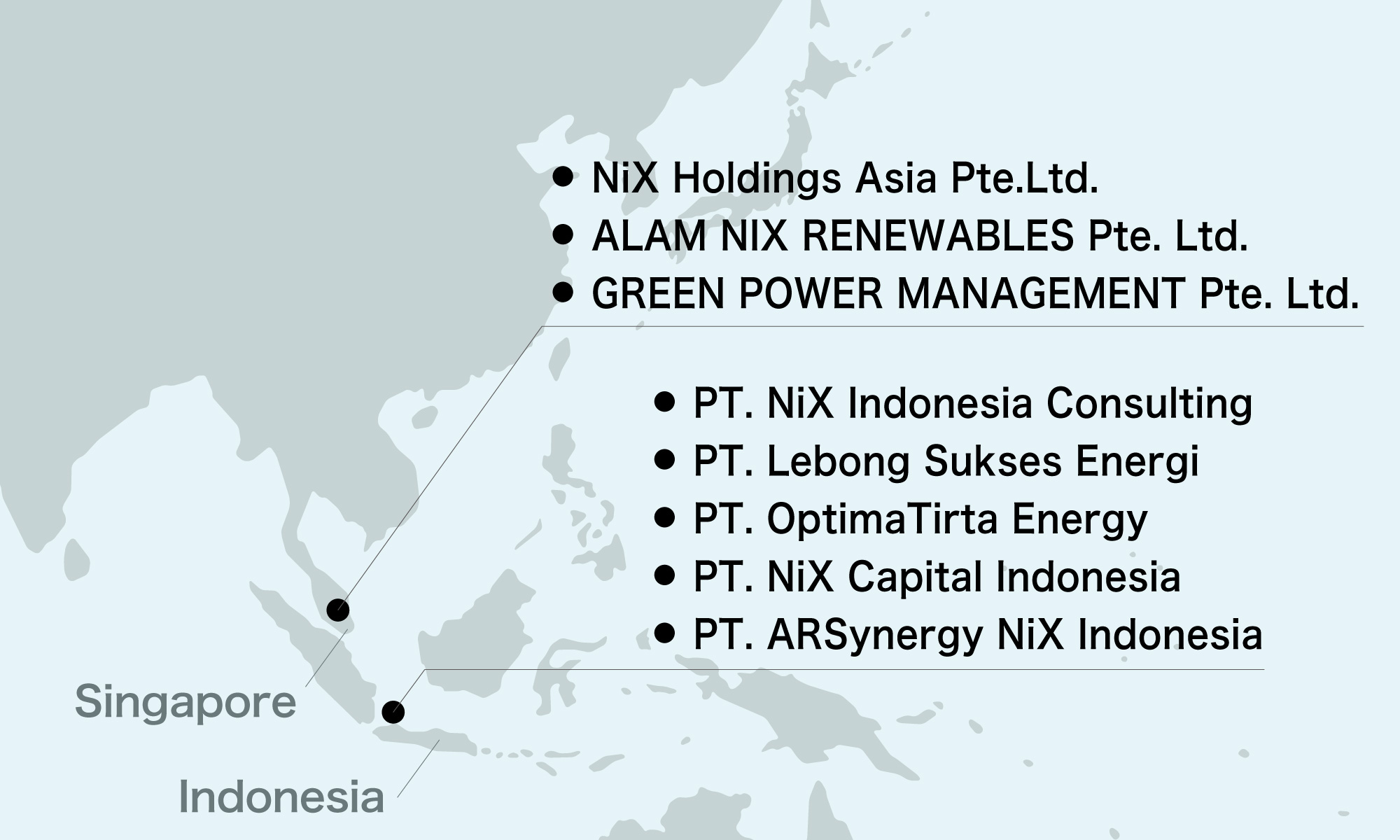 • NiX Holdings Asia Pte.Ltd.
• ALAM NIX RENEWABLES Pte. Ltd.
• GREEN POWER MANAGEMENT Pte. Ltd.

• PT. NiX Indonesia Consulting
• PT. Lebong Sukses Energi
• PT. OptimaTirta Energy
• PT. NiX Capital Indonesia
• PT. ARSynergy NiX Indonesia

Singapore

Indonesia